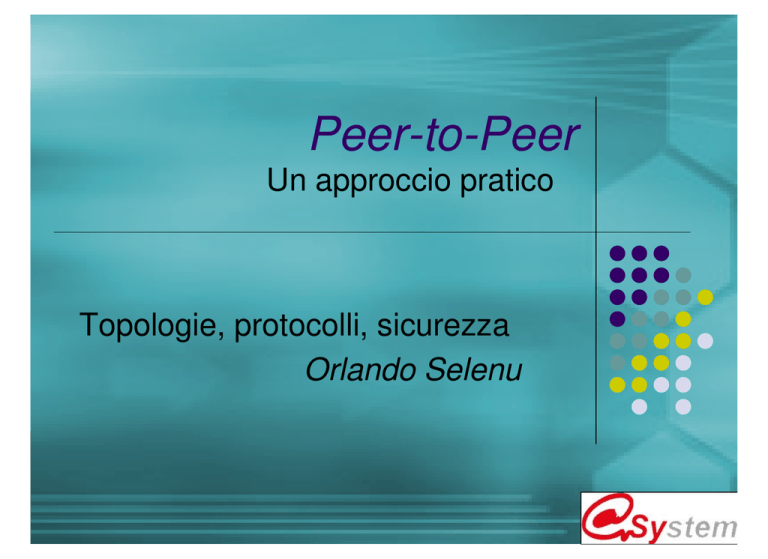 Peer-to-Peer
Un approccio pratico

Topologie, protocolli, sicurezza
Orlando Selenu

System